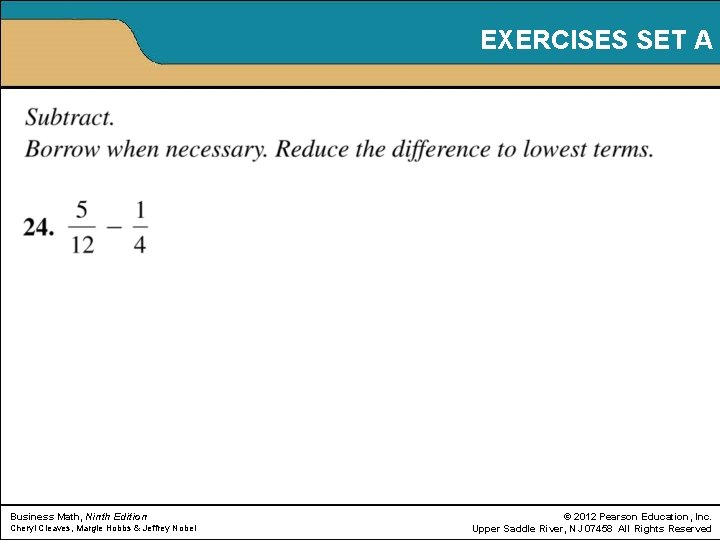 EXERCISES SET A

Subtract.
Borrow when necessary. Reduce the difference to lowest terms.

24. $\frac{5}{12} - \frac{1}{4}$

Business Math, Ninth Edition
Cheryl Cleaves, Margie Hobbs & Jeffrey Noble

© 2012 Pearson Education, Inc.
Upper Saddle River, NJ 07458 All Rights Reserved